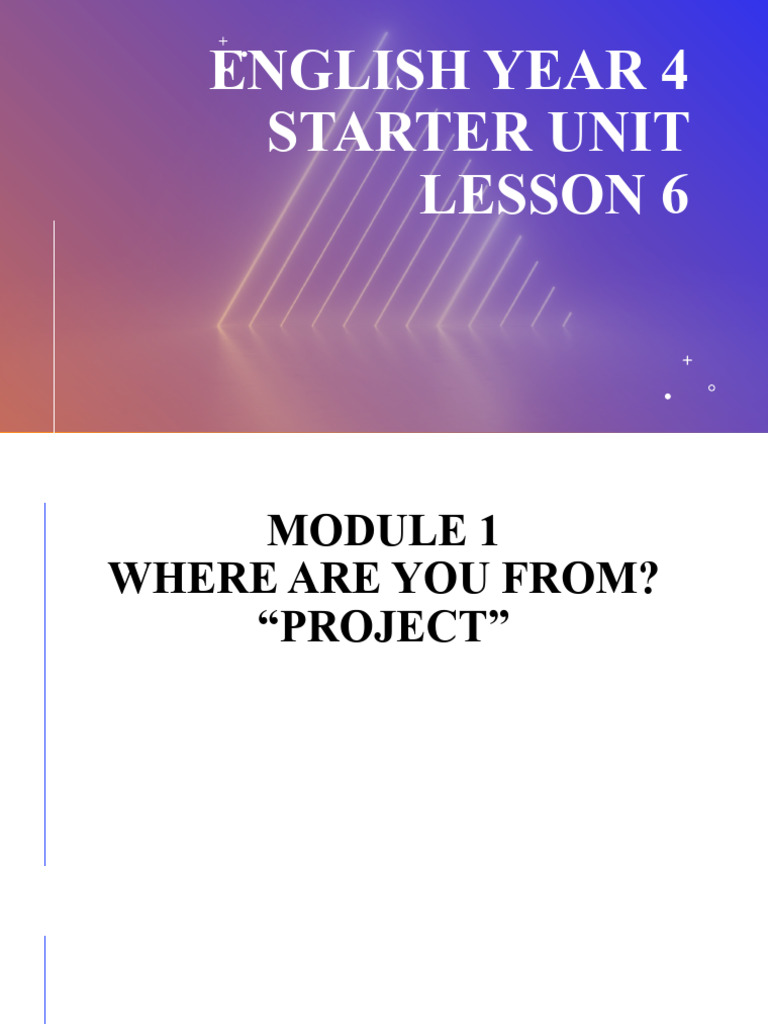 ENGLISH YEAR 4
STARTER UNIT
LESSON 6

MODULE 1
WHERE ARE YOU FROM?
“PROJECT”